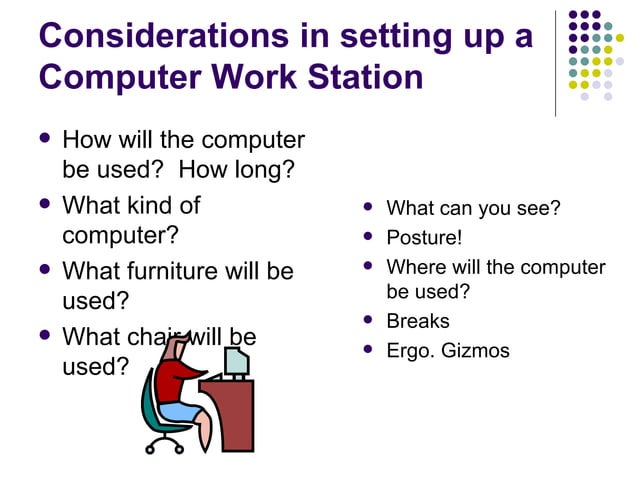 Considerations in setting up a Computer Work Station

- How will the computer be used? How long?
- What kind of computer?
- What furniture will be used?
- What chair will be used?

- What can you see?
- Posture!
- Where will the computer be used?
- Breaks
- Ergo. Gizmos